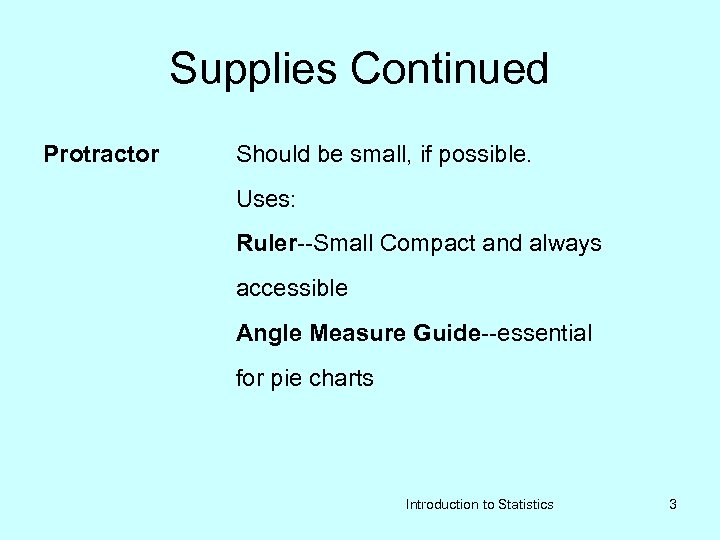 Supplies Continued

Protractor

Should be small, if possible.

Uses:

Ruler--Small Compact and always accessible

Angle Measure Guide--essential for pie charts

Introduction to Statistics

3